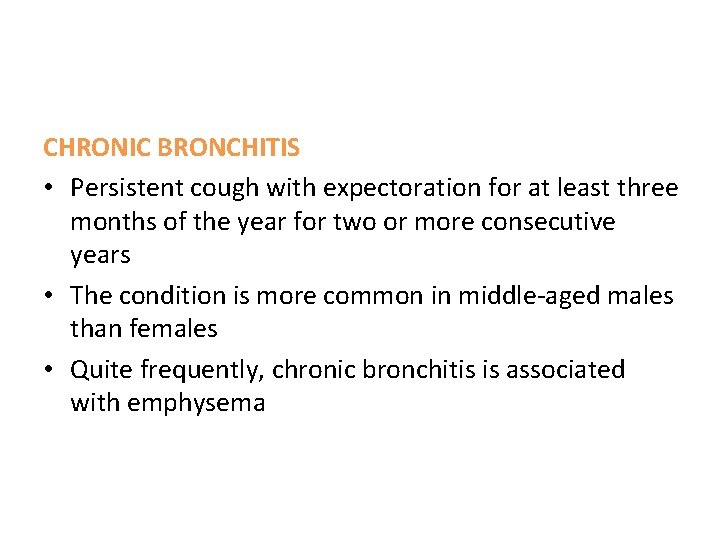 CHRONIC BRONCHITIS

• Persistent cough with expectoration for at least three months of the year for two or more consecutive years

• The condition is more common in middle-aged males than females

• Quite frequently, chronic bronchitis is associated with emphysema